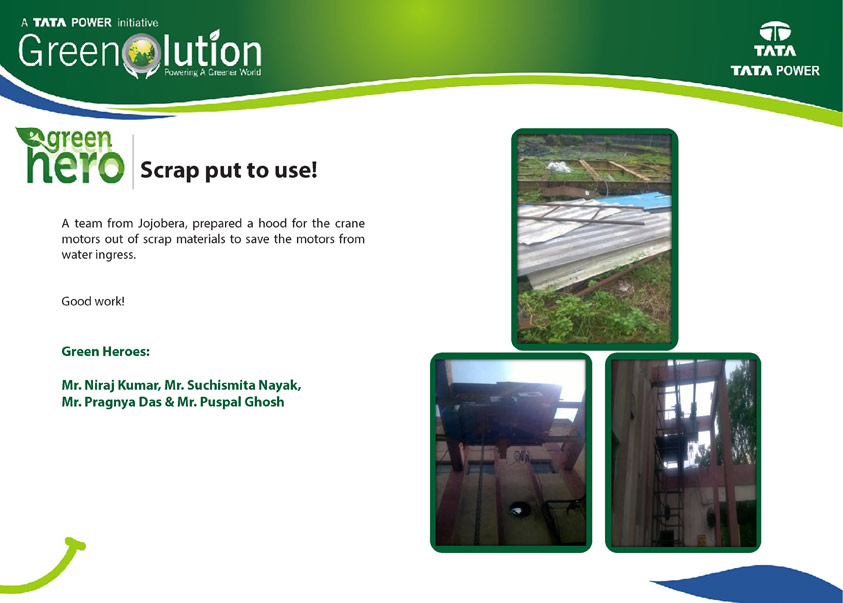 A TATA POWER initiative
Greenolution
Powering A Greener World

TATA
TATA POWER

green hero

Scrap put to use!

A team from Jojobera, prepared a hood for the crane motors out of scrap materials to save the motors from water ingress.

Good work!

Green Heroes:

Mr. Niraj Kumar, Mr. Suchismita Nayak, Mr. Pragnya Das & Mr. Puspal Ghosh